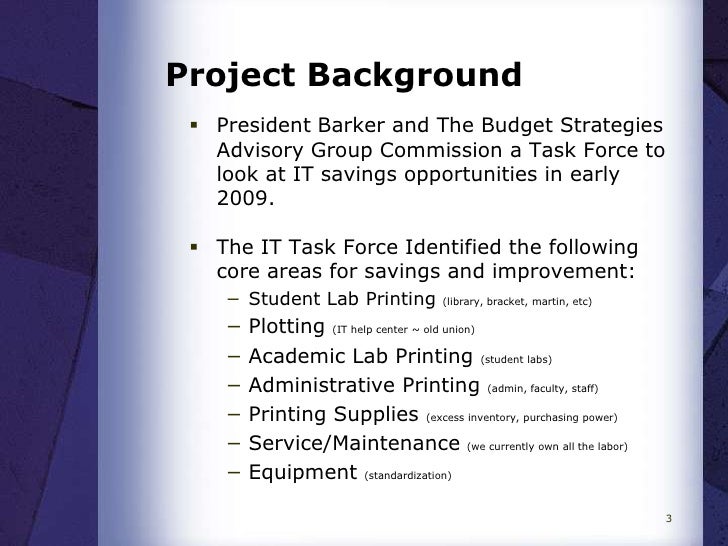 Project Background

▪ President Barker and The Budget Strategies Advisory Group Commission a Task Force to look at IT savings opportunities in early 2009.

▪ The IT Task Force Identified the following core areas for savings and improvement:
– Student Lab Printing (library, bracket, martin, etc)
– Plotting (IT help center ~ old union)
– Academic Lab Printing (student labs)
– Administrative Printing (admin, faculty, staff)
– Printing Supplies (excess inventory, purchasing power)
– Service/Maintenance (we currently own all the labor)
– Equipment (standardization)

3